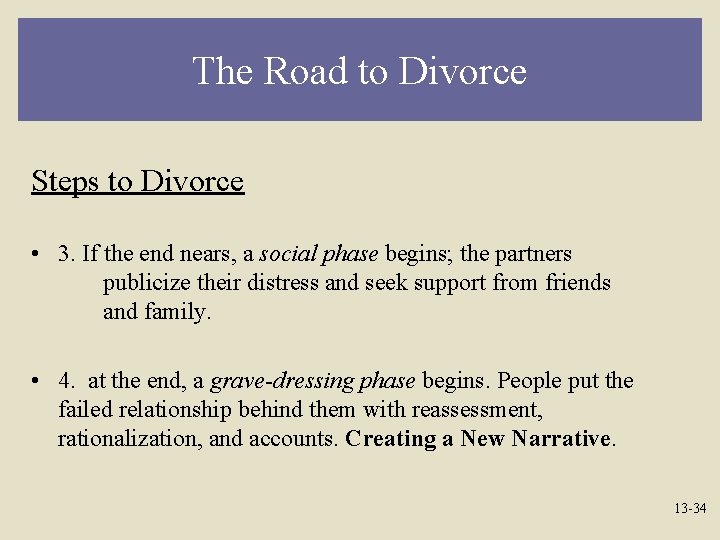 The Road to Divorce

Steps to Divorce

• 3. If the end nears, a social phase begins; the partners publicize their distress and seek support from friends and family.

• 4. at the end, a grave-dressing phase begins. People put the failed relationship behind them with reassessment, rationalization, and accounts. Creating a New Narrative.

13-34